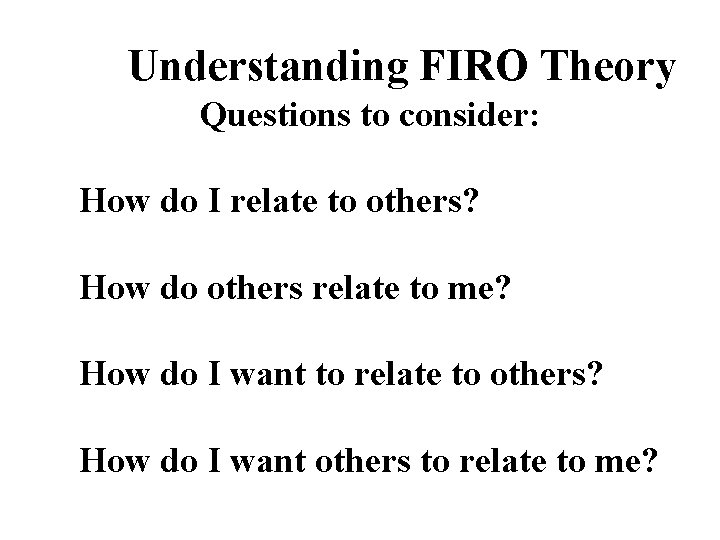 Understanding FIRO Theory
Questions to consider:

How do I relate to others?

How do others relate to me?

How do I want to relate to others?

How do I want others to relate to me?